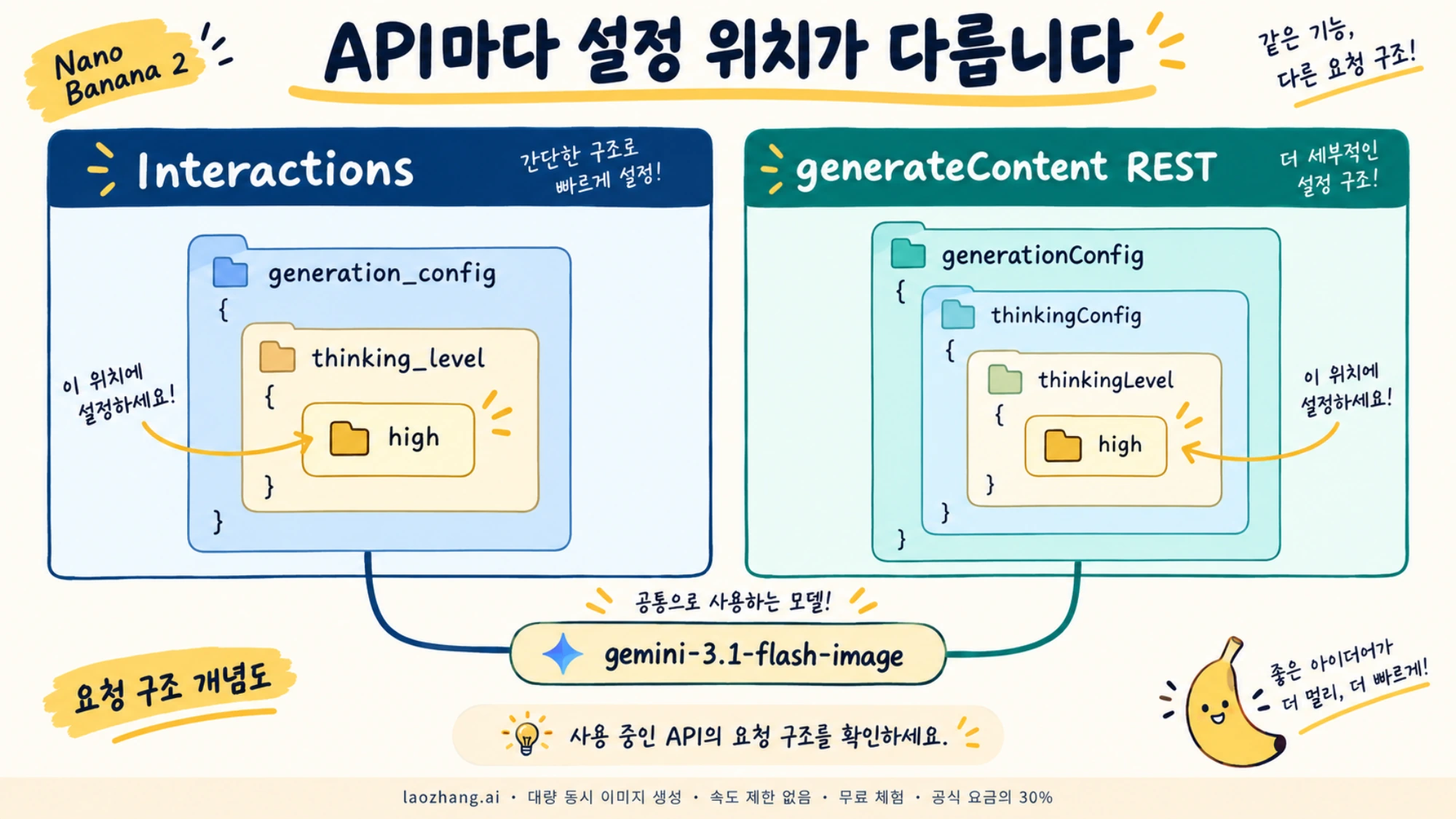 Nano Banana 2

API마다 설정 위치가 다릅니다

같은 기능, 다른 요청 구조!

Interactions

간단한 구조로 빠르게 설정!

generation_config
{
thinking_level
{
high
}
}

이 위치에 설정하세요!

generateContent REST

더 세부적인 설정 구조!

generationConfig
{
thinkingConfig
{
thinkingLevel
{
high
}
}
}

이 위치에 설정하세요!

공통으로 사용하는 모델!

gemini-3.1-flash-image

요청 구조 개념도

사용 중인 API의 요청 구조를 확인하세요.

좋은 아이디어가 더 멀리, 더 빠르게!

laozhang.ai · 대량 동시 이미지 생성 · 속도 제한 없음 · 무료 체험 · 공식 요금의 30%